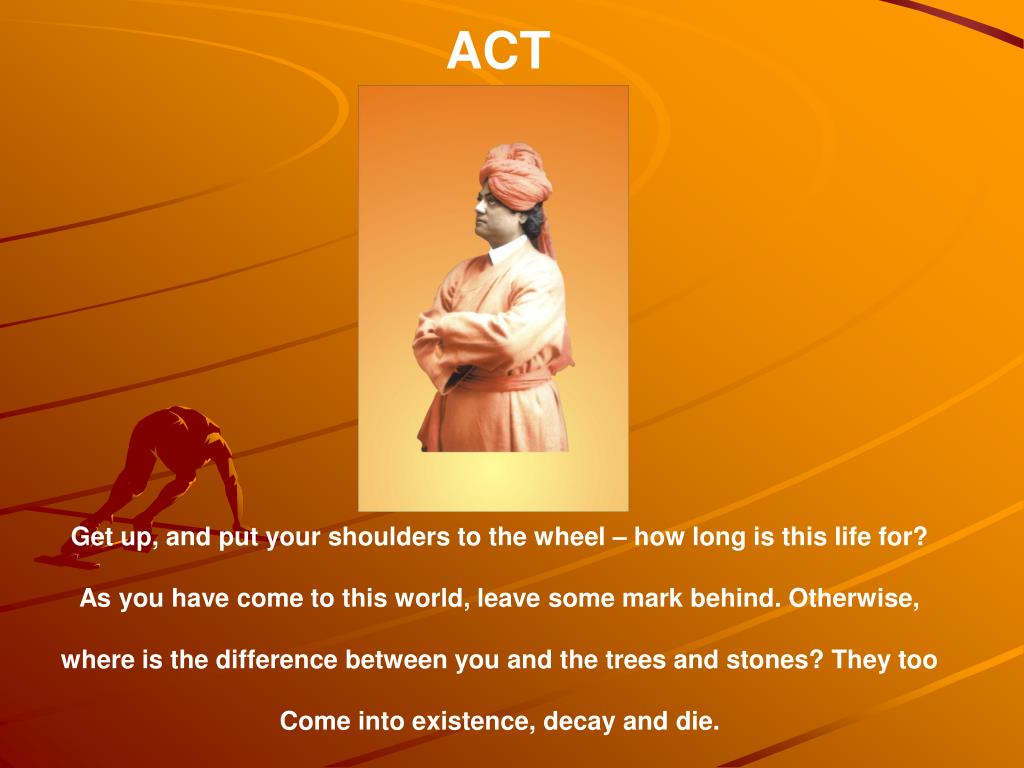 ACT

Get up, and put your shoulders to the wheel – how long is this life for? As you have come to this world, leave some mark behind. Otherwise, where is the difference between you and the trees and stones? They too Come into existence, decay and die.